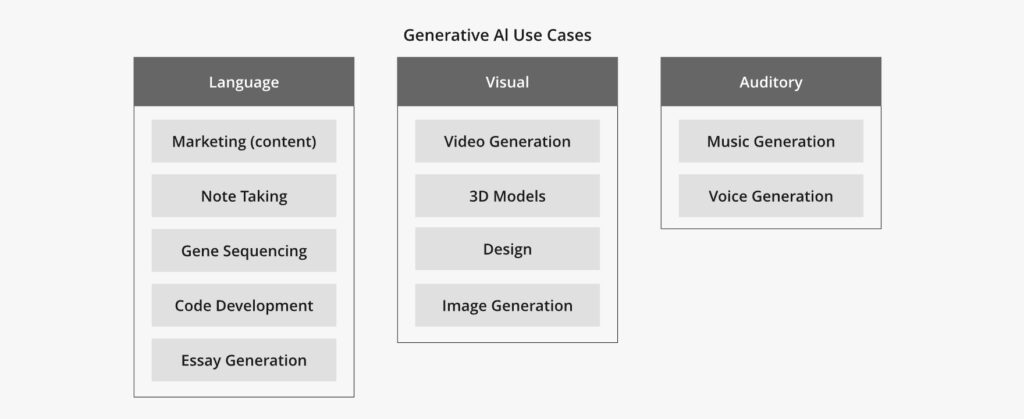 Generative AI Use Cases

Language

Marketing (content)

Note Taking

Gene Sequencing

Code Development

Essay Generation

Visual

Video Generation

3D Models

Design

Image Generation

Auditory

Music Generation

Voice Generation